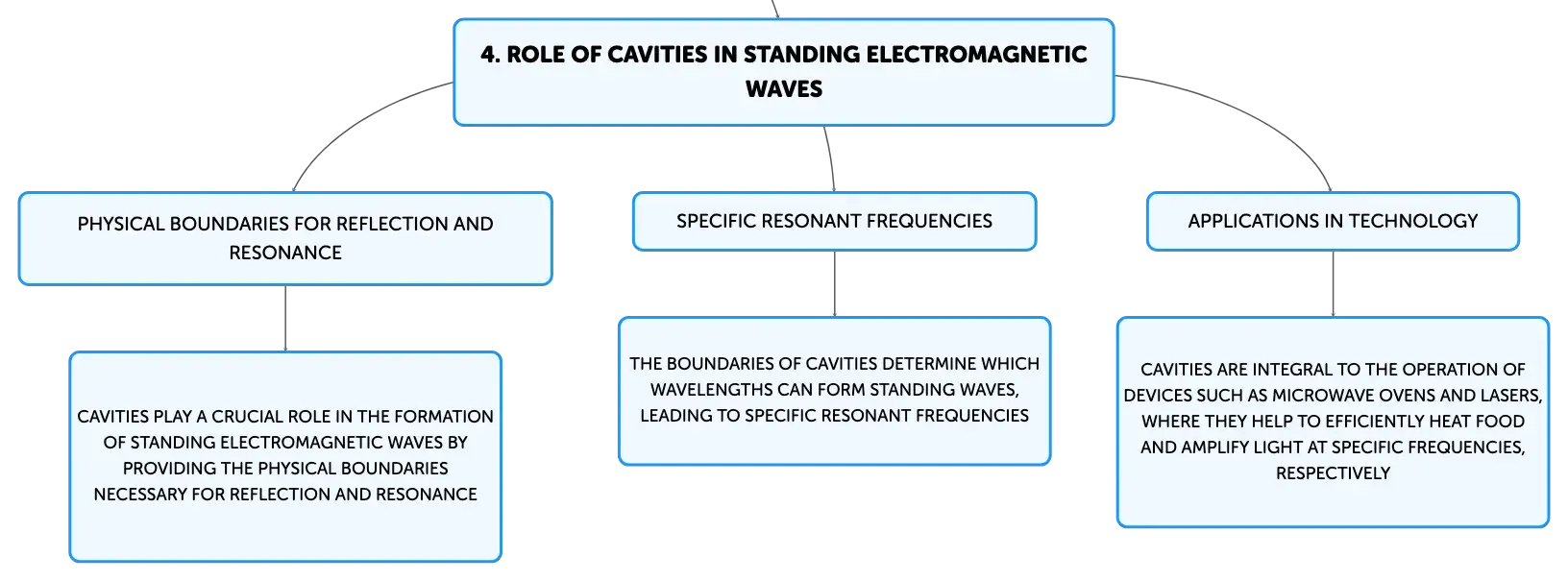 4. ROLE OF CAVITIES IN STANDING ELECTROMAGNETIC WAVES

PHYSICAL BOUNDARIES FOR REFLECTION AND RESONANCE

CAVITIES PLAY A CRUCIAL ROLE IN THE FORMATION OF STANDING ELECTROMAGNETIC WAVES BY PROVIDING THE PHYSICAL BOUNDARIES NECESSARY FOR REFLECTION AND RESONANCE

SPECIFIC RESONANT FREQUENCIES

THE BOUNDARIES OF CAVITIES DETERMINE WHICH WAVELENGTHS CAN FORM STANDING WAVES, LEADING TO SPECIFIC RESONANT FREQUENCIES

APPLICATIONS IN TECHNOLOGY

CAVITIES ARE INTEGRAL TO THE OPERATION OF DEVICES SUCH AS MICROWAVE OVENS AND LASERS, WHERE THEY HELP TO EFFICIENTLY HEAT FOOD AND AMPLIFY LIGHT AT SPECIFIC FREQUENCIES, RESPECTIVELY